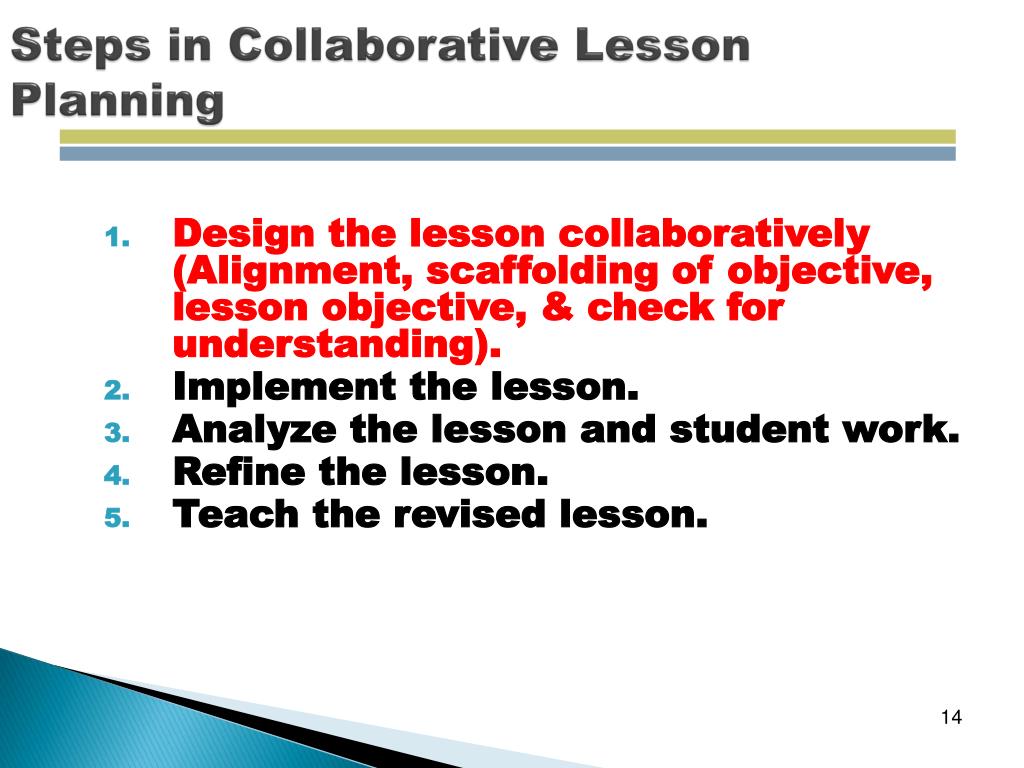 Steps in Collaborative Lesson Planning

1. Design the lesson collaboratively (Alignment, scaffolding of objective, lesson objective, & check for understanding).
2. Implement the lesson.
3. Analyze the lesson and student work.
4. Refine the lesson.
5. Teach the revised lesson.

14